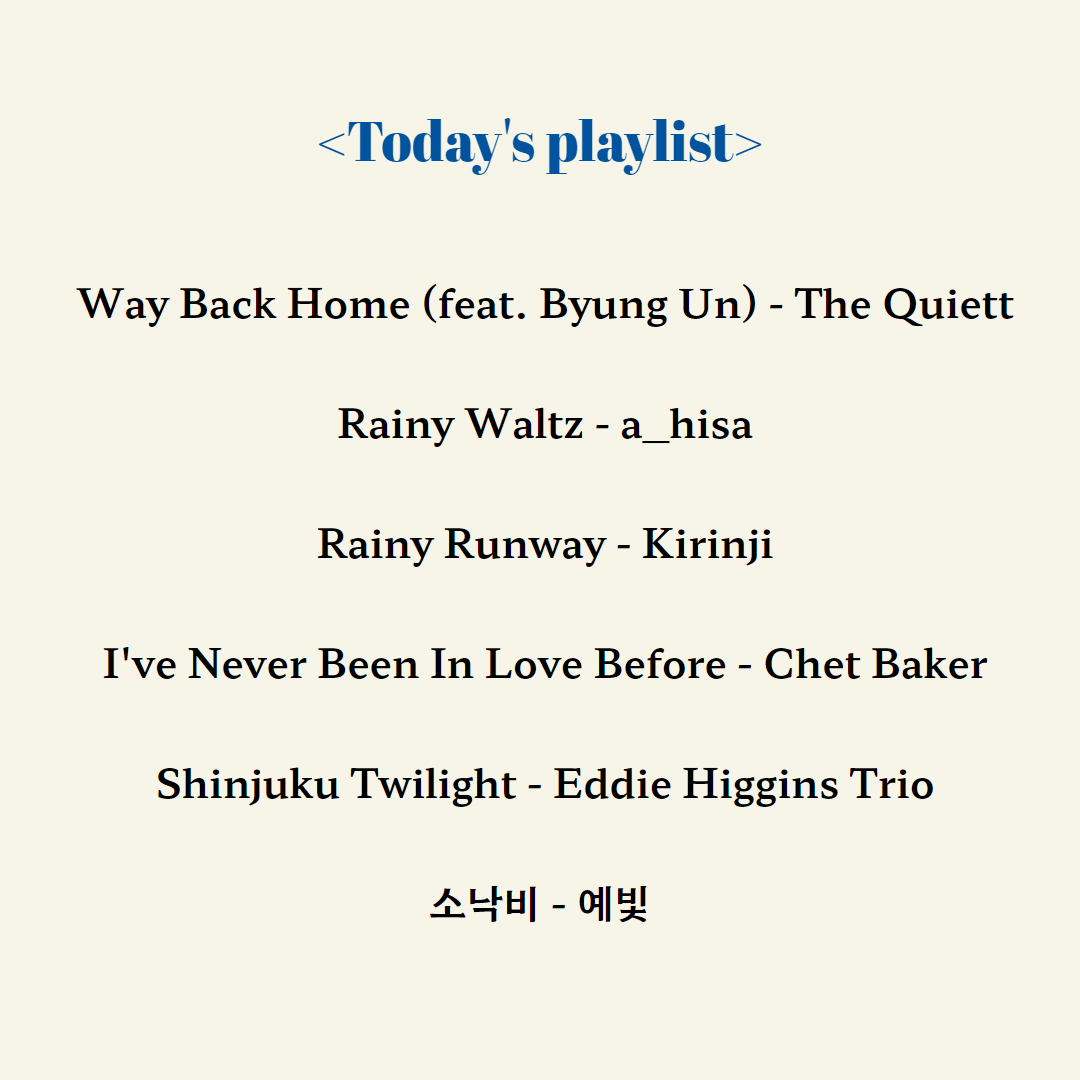 <Today's playlist>

Way Back Home (feat. Byung Un) - The Quiett

Rainy Waltz - a_hisa

Rainy Runway - Kirinji

I've Never Been In Love Before - Chet Baker

Shinjuku Twilight - Eddie Higgins Trio

소낙비 - 예빛